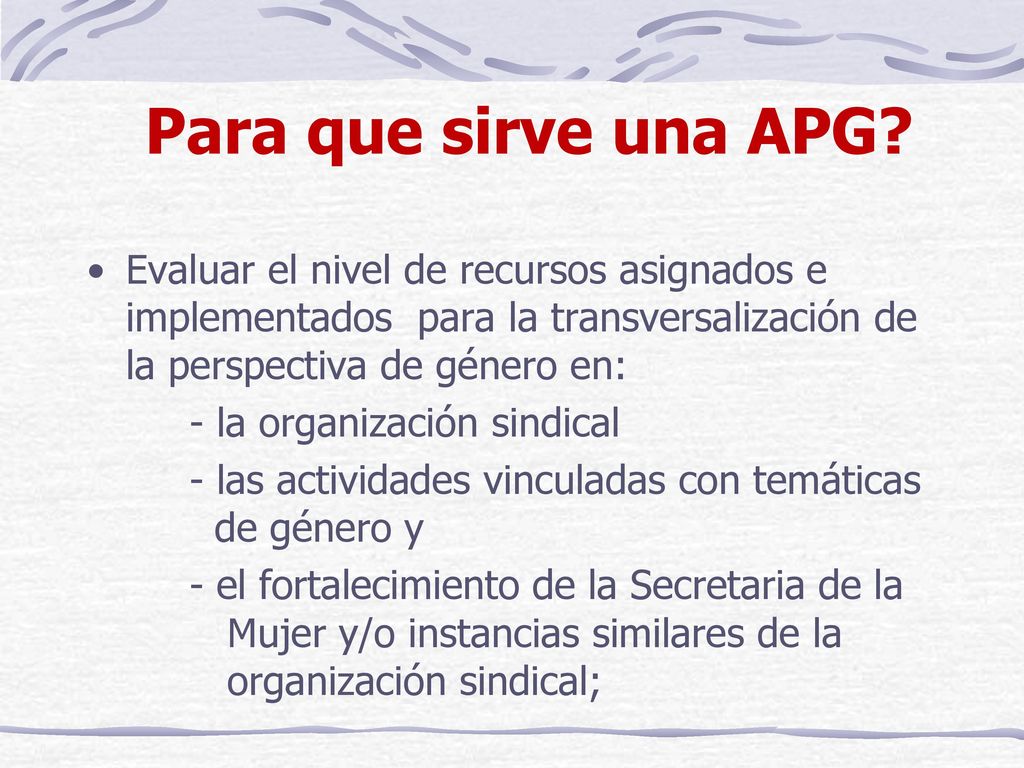 Para que sirve una APG?

• Evaluar el nivel de recursos asignados e implementados para la transversalización de la perspectiva de género en:

- la organización sindical

- las actividades vinculadas con temáticas de género y

- el fortalecimiento de la Secretaria de la Mujer y/o instancias similares de la organización sindical;